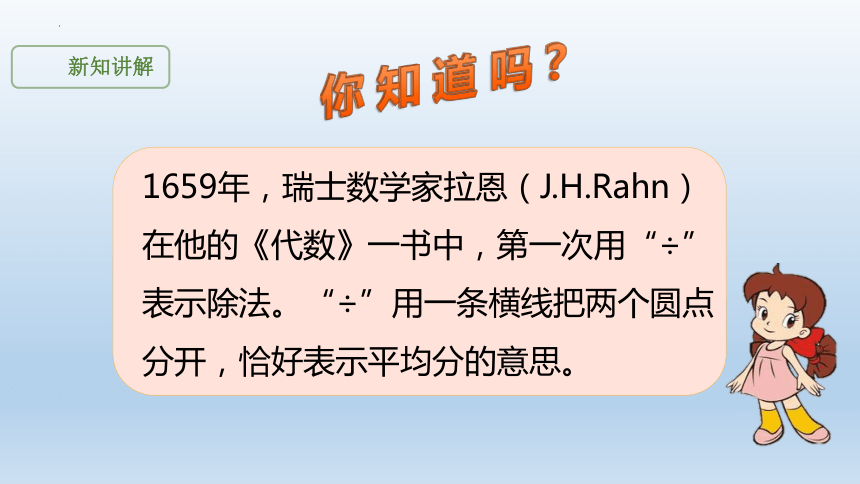 新知讲解

你知道吗？

1659年，瑞士数学家拉恩（J.H.Rahn）在他的《代数》一书中，第一次用“÷”表示除法。“÷”用一条横线把两个圆点分开，恰好表示平均分的意思。